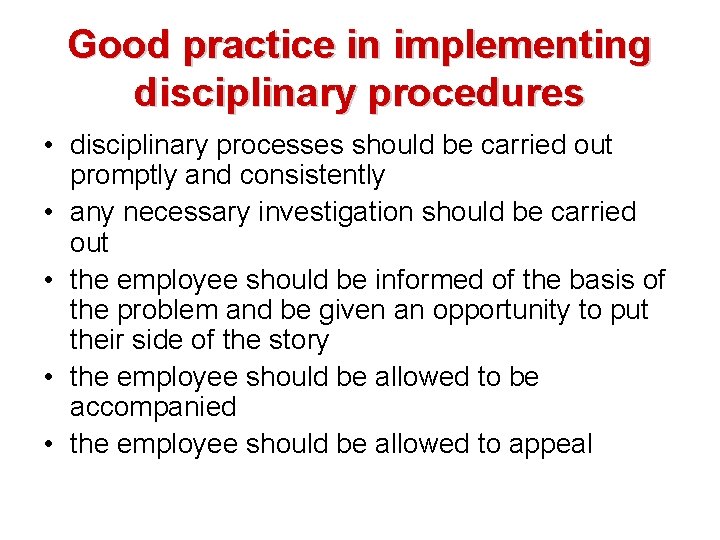 Good practice in implementing disciplinary procedures

• disciplinary processes should be carried out promptly and consistently
• any necessary investigation should be carried out
• the employee should be informed of the basis of the problem and be given an opportunity to put their side of the story
• the employee should be allowed to be accompanied
• the employee should be allowed to appeal